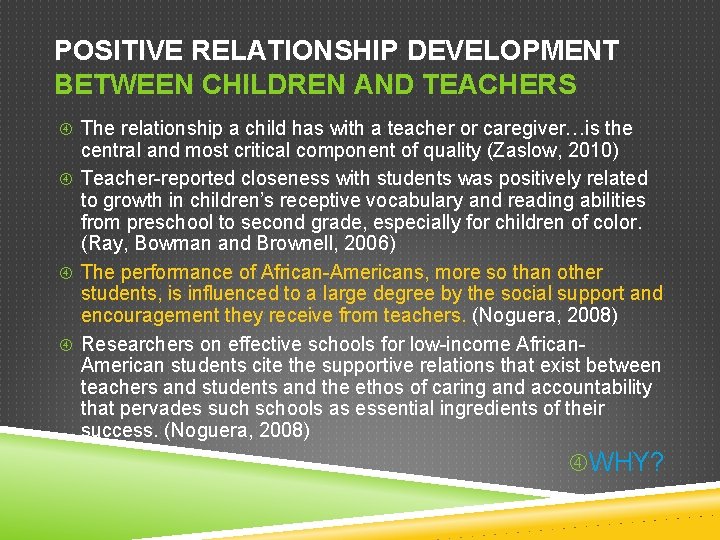 POSITIVE RELATIONSHIP DEVELOPMENT BETWEEN CHILDREN AND TEACHERS

④ The relationship a child has with a teacher or caregiver…is the central and most critical component of quality (Zaslow, 2010)

④ Teacher-reported closeness with students was positively related to growth in children's receptive vocabulary and reading abilities from preschool to second grade, especially for children of color. (Ray, Bowman and Brownell, 2006)

④ The performance of African-Americans, more so than other students, is influenced to a large degree by the social support and encouragement they receive from teachers. (Noguera, 2008)

④ Researchers on effective schools for low-income African-American students cite the supportive relations that exist between teachers and students and the ethos of caring and accountability that pervades such schools as essential ingredients of their success. (Noguera, 2008)

④WHY?